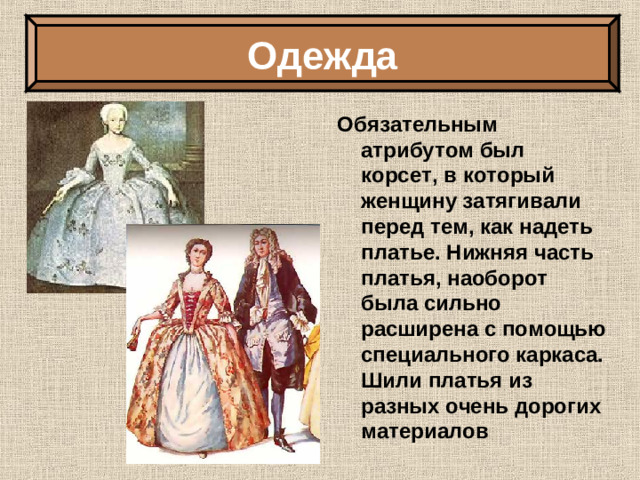 Одежда

Обязательным атрибутом был корсет, в который женщину затягивали перед тем, как надеть платье. Нижняя часть платья, наоборот была сильно расширена с помощью специального каркаса. Шили платья из разных очень дорогих материалов